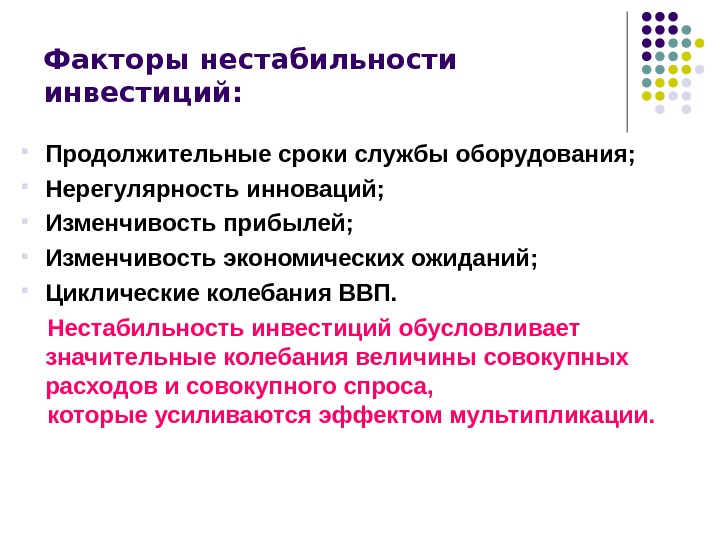 Факторы нестабильности инвестиций:

Продолжительные сроки службы оборудования;
Нерегулярность инноваций;
Изменчивость прибылей;
Изменчивость экономических ожиданий;
Циклические колебания ВВП.

Нестабильность инвестиций обусловливает значительные колебания величины совокупных расходов и совокупного спроса,
которые усиливаются эффектом мультипликации.